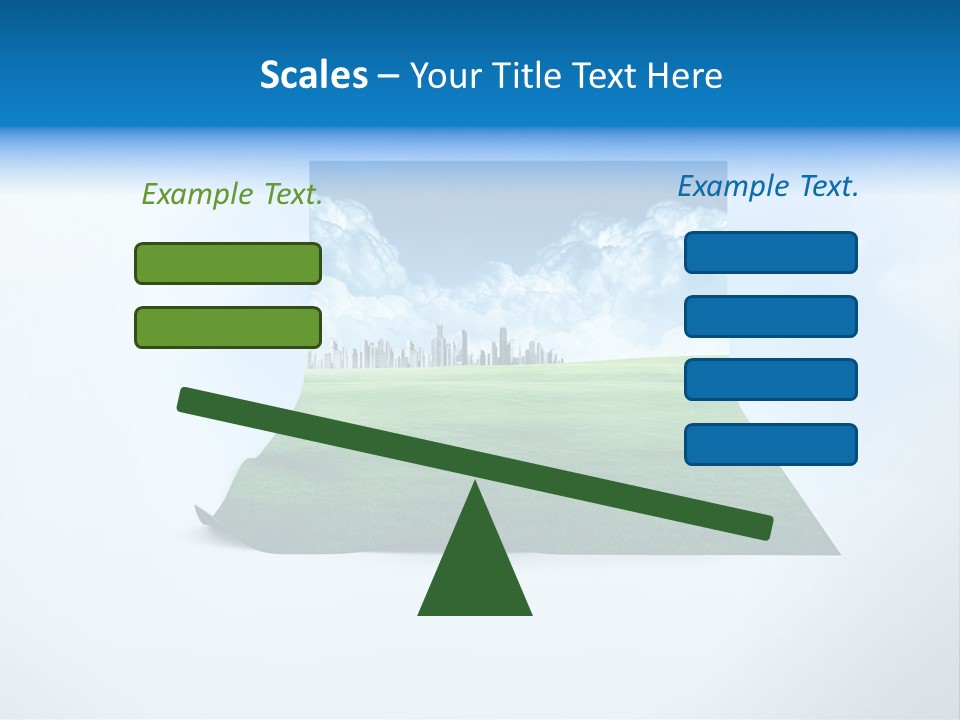 Scales – Your Title Text Here

Example Text.

Example Text.